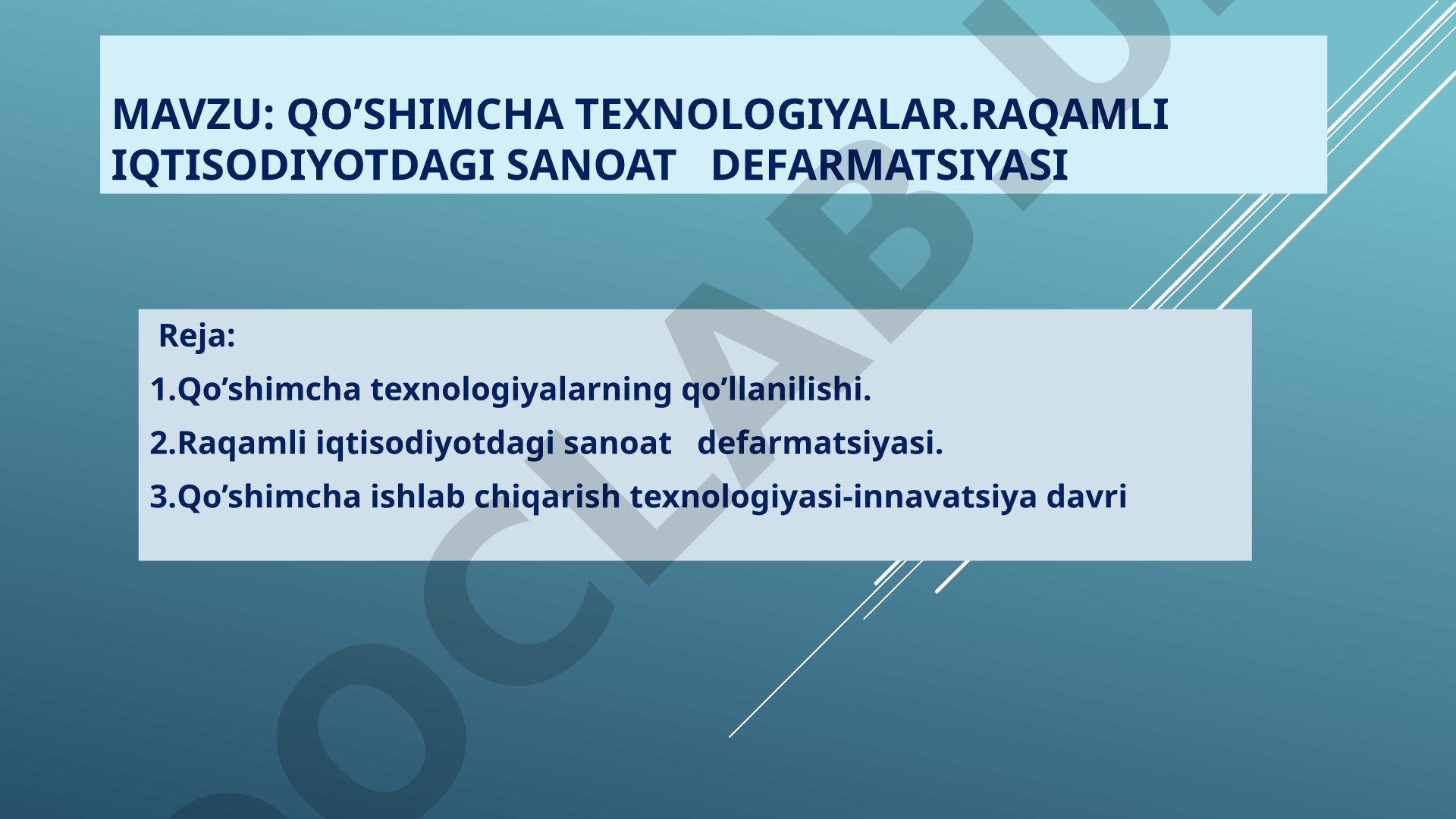 MAVZU: QO’SHIMCHA TEXNOLOGIYALAR.RAQAMLI IQTISODIYOTDAGI SANOAT DEFARMATSIYASI

Reja:

1.Qo’shimcha texnologiyalarning qo’llanilishi.

2.Raqamli iqtisodiyotdagi sanoat defarmatsiyasi.

3.Qo’shimcha ishlab chiqarish texnologiyasi-innavatsiya davri

OCLAB.U